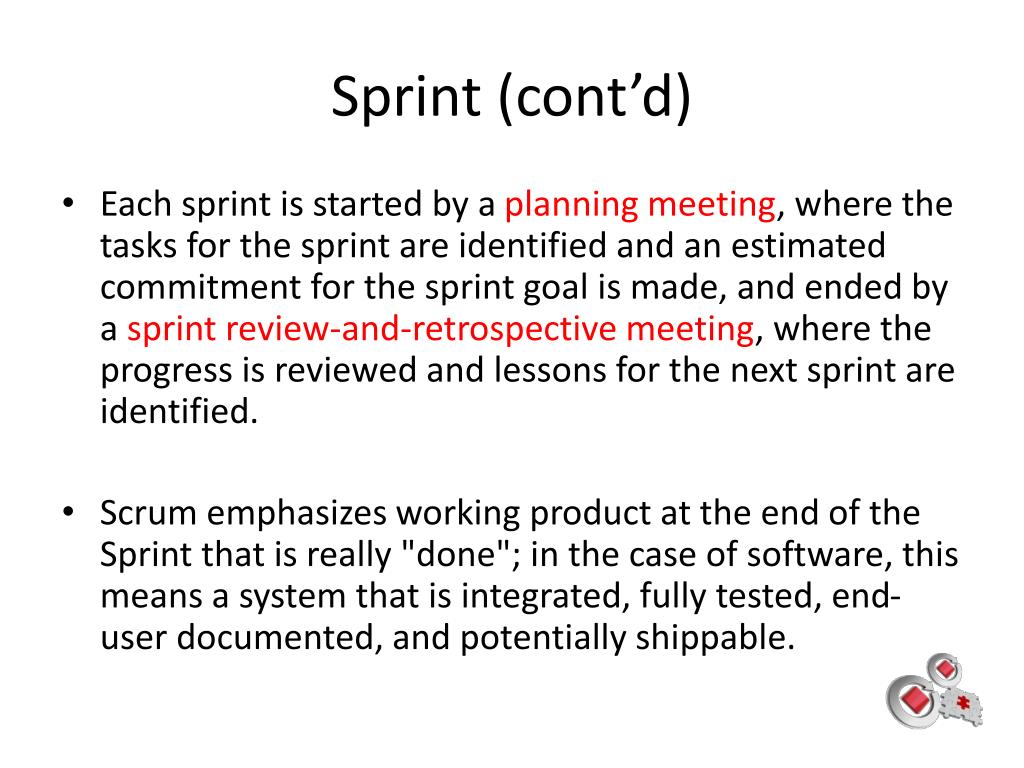 Sprint (cont’d)

• Each sprint is started by a planning meeting, where the tasks for the sprint are identified and an estimated commitment for the sprint goal is made, and ended by a sprint review-and-retrospective meeting, where the progress is reviewed and lessons for the next sprint are identified.

• Scrum emphasizes working product at the end of the Sprint that is really "done"; in the case of software, this means a system that is integrated, fully tested, end-user documented, and potentially shippable.